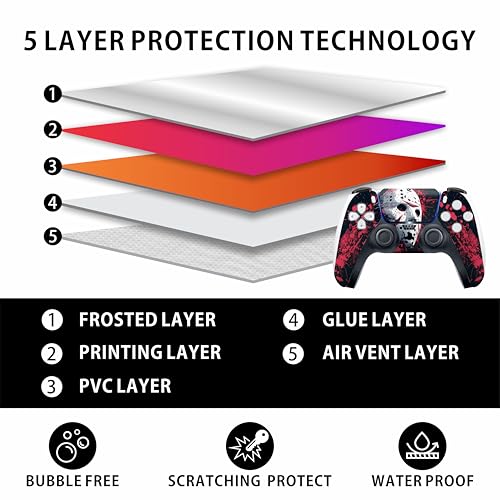 5 LAYER PROTECTION TECHNOLOGY

1
2
3
4
5

1 FROSTED LAYER
2 PRINTING LAYER
3 PVC LAYER
4 GLUE LAYER
5 AIR VENT LAYER

BUBBLE FREE
SCRATCHING PROTECT
WATER PROOF